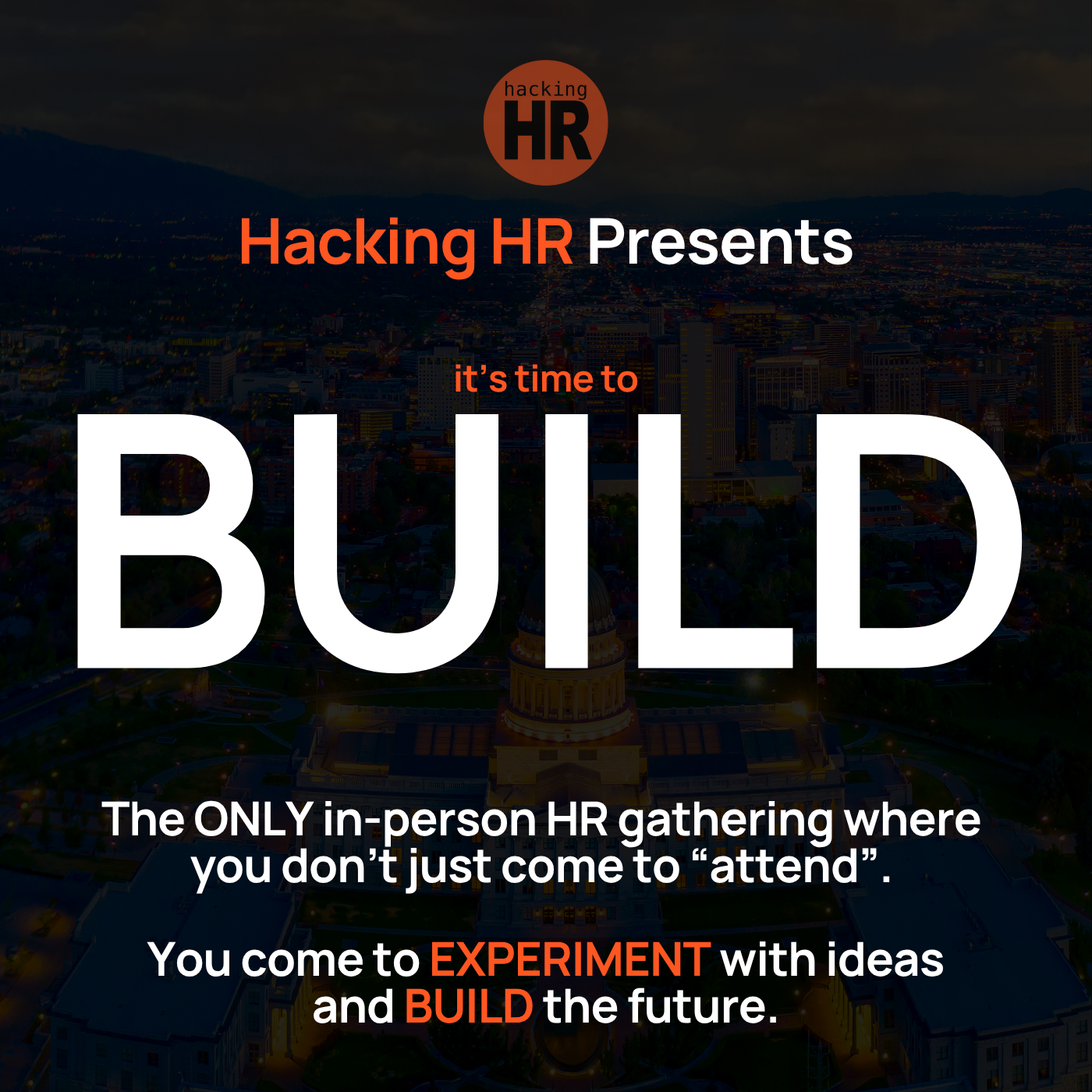 hacking
HR

Hacking HR Presents

it's time to

BUILD

The ONLY in-person HR gathering where you don't just come to "attend".

You come to EXPERIMENT with ideas and BUILD the future.